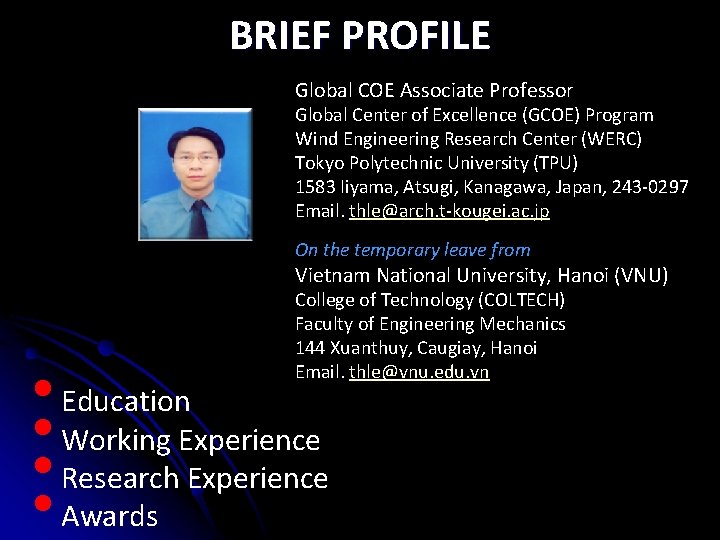 BRIEF PROFILE

Global COE Associate Professor
Global Center of Excellence (GCOE) Program
Wind Engineering Research Center (WERC)
Tokyo Polytechnic University (TPU)
1583 Iiyama, Atsugi, Kanagawa, Japan, 243-0297
Email. thle@arch.t-kougei.ac.jp

On the temporary leave from
Vietnam National University, Hanoi (VNU)
College of Technology (COLTECH)
Faculty of Engineering Mechanics
144 Xuanthuy, Caugiay, Hanoi
Email. thle@vnu.edu.vn

• Education
• Working Experience
• Research Experience
• Awards